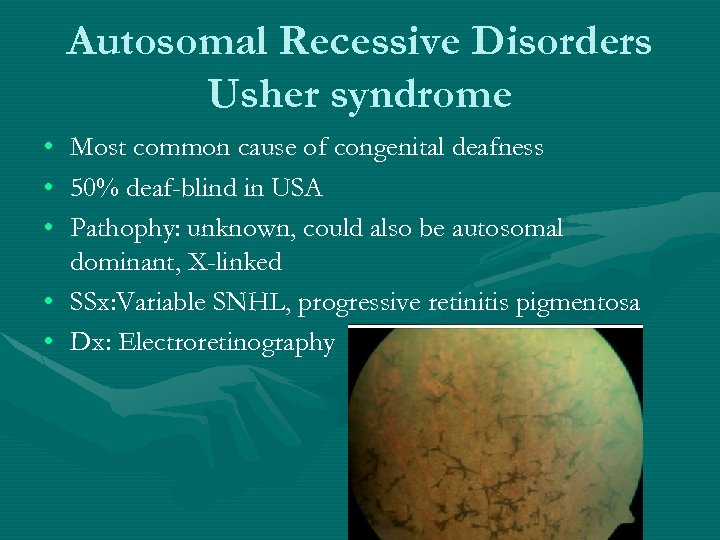 Autosomal Recessive Disorders
Usher syndrome

• Most common cause of congenital deafness
• 50% deaf-blind in USA
• Pathophy: unknown, could also be autosomal dominant, X-linked
• SSx:Variable SNHL, progressive retinitis pigmentosa
• Dx: Electroretinography